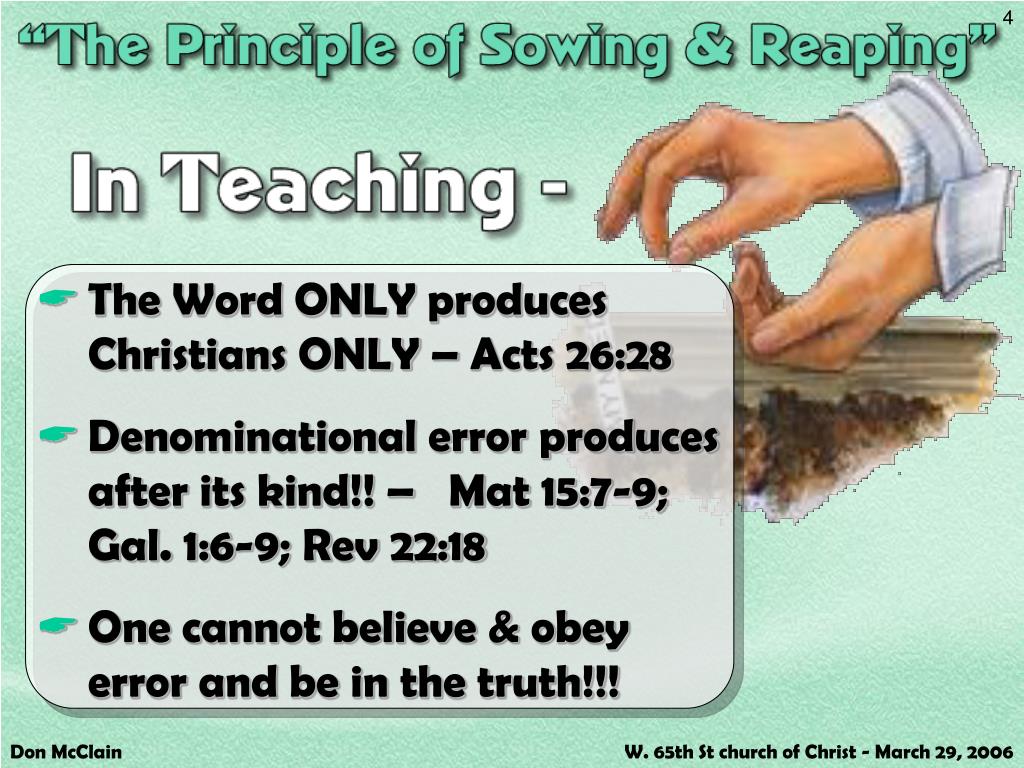 4

“The Principle of Sowing & Reaping”

In Teaching -

☛ The Word ONLY produces Christians ONLY – Acts 26:28

☛ Denominational error produces after its kind!! – Mat 15:7-9; Gal. 1:6-9; Rev 22:18

☛ One cannot believe & obey error and be in the truth!!!

Don McClain

W. 65th St church of Christ - March 29, 2006